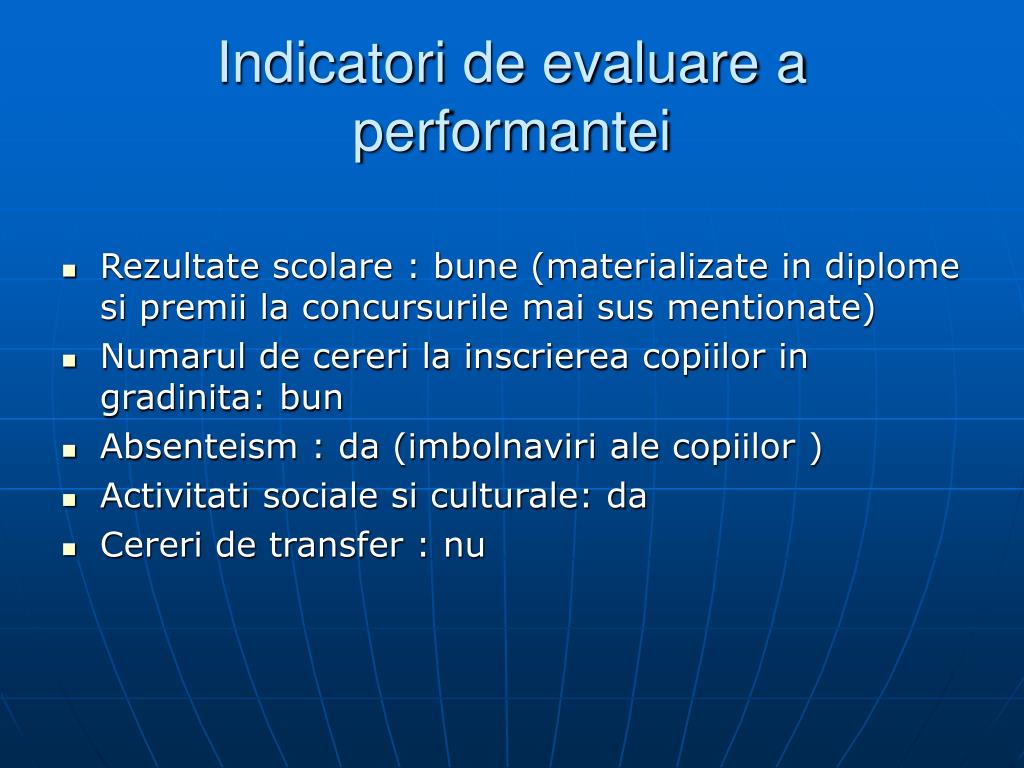 Indicatori de evaluare a performantei

- Rezultate scolare : bune (materializate in diplome si premii la concursurile mai sus mentionate)
- Numarul de cereri la inscrierea copiilor in gradinita: bun
- Absenteism : da (imbolnaviri ale copiilor )
- Activitati sociale si culturale: da
- Cereri de transfer : nu